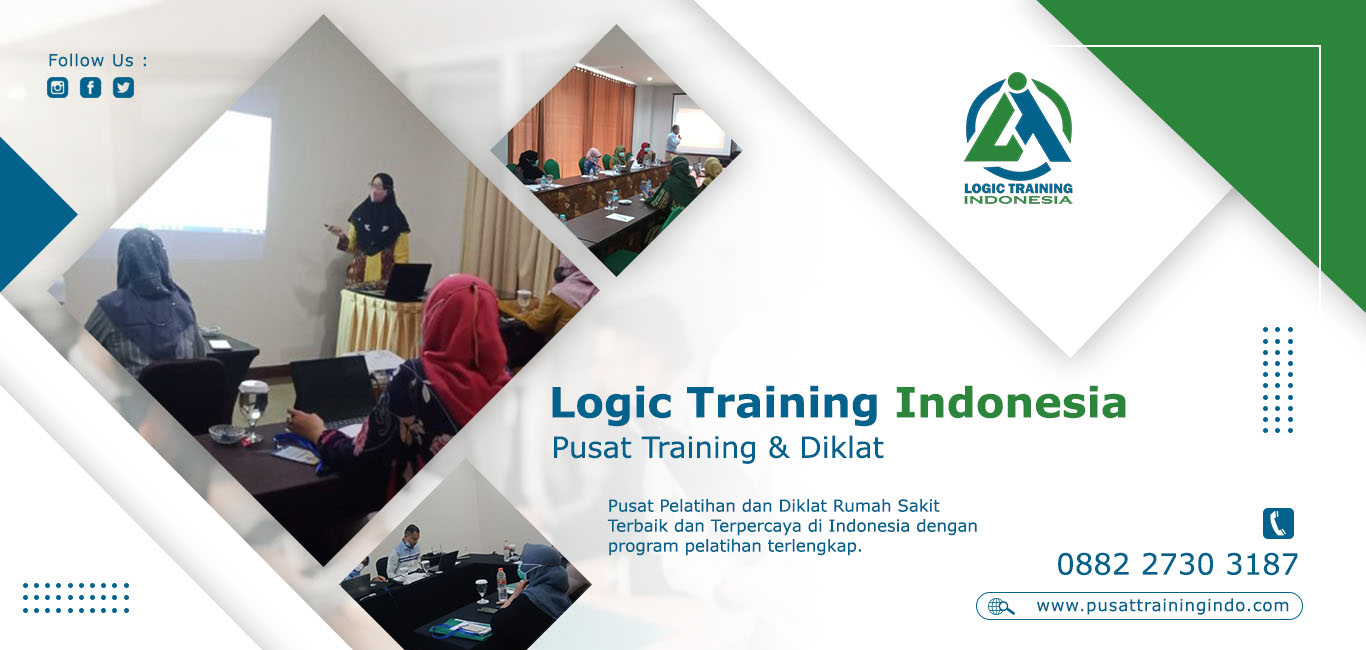 Follow Us :

LOGIC TRAINING
INDONESIA

Logic Training Indonesia
Pusat Training & Diklat

Pusat Pelatihan dan Diklat Rumah Sakit Terbaik dan Terpercaya di Indonesia dengan program pelatihan terlengkap.

0882 2730 3187

www.pusattrainingindo.com